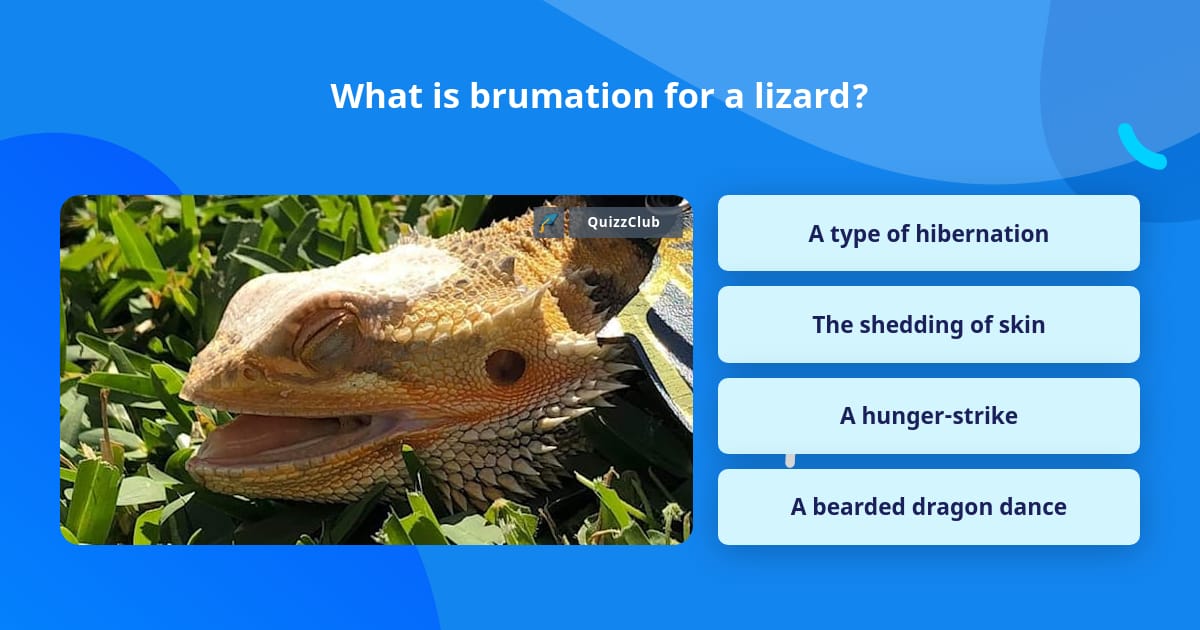 What is brumation for a lizard?

QuizzClub

A type of hibernation

The shedding of skin

A hunger-strike

A bearded dragon dance